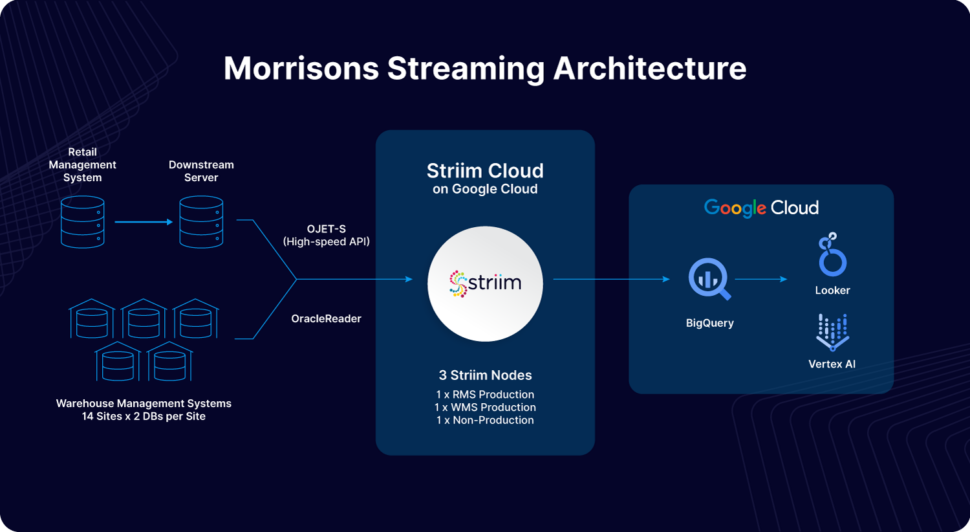 Morrisons Streaming Architecture

Retail Management System

Downstream Server

OJET-S
(High-speed API)

OracleReader

Warehouse Management Systems
14 Sites x 2 DBs per Site

Striim Cloud
on Google Cloud

striim

3 Striim Nodes
1 x RMS Production
1 x WMS Production
1 x Non-Production

Google Cloud

BigQuery

Looker

Vertex AI